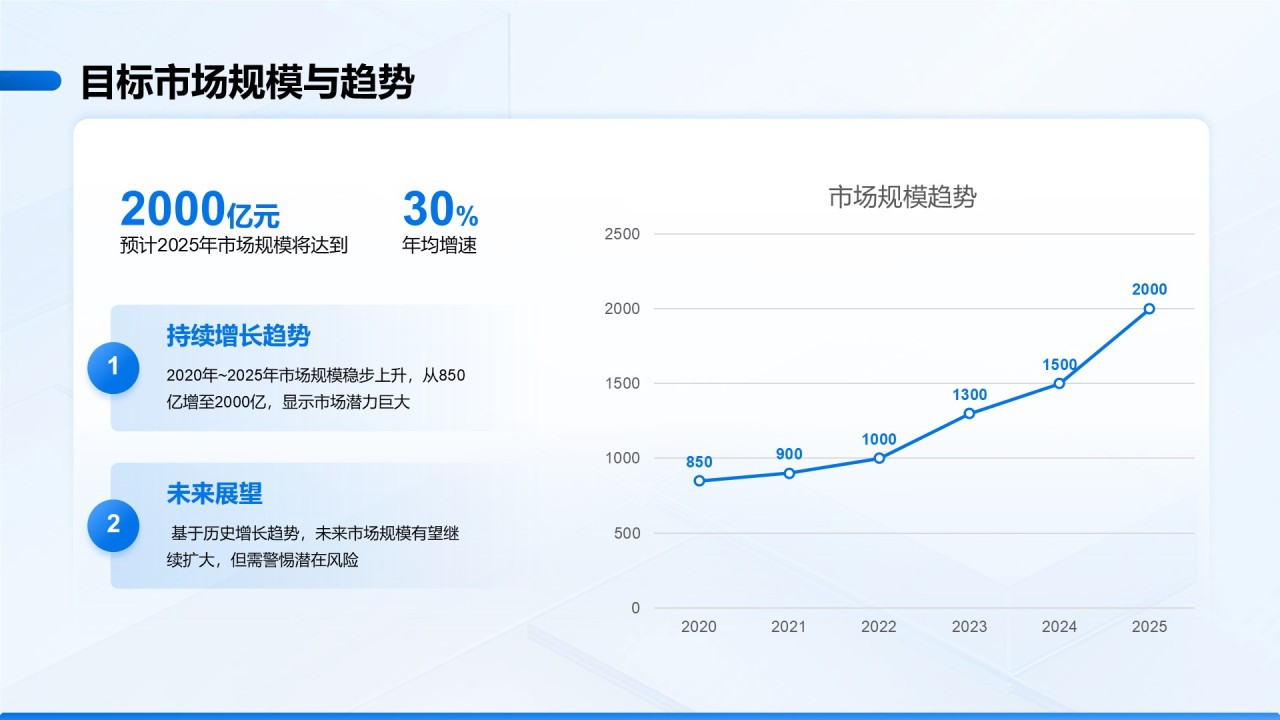 目标市场规模与趋势

2000亿元
预计2025年市场规模将达到

30%
年均增速

1
持续增长趋势
2020年~2025年市场规模稳步上升，从850亿增至2000亿，显示市场潜力巨大

2
未来展望
基于历史增长趋势，未来市场规模有望继续扩大，但需警惕潜在风险

市场规模趋势

2500
2000
1500
1000
500
0

850
900
1000
1300
1500
2000

2020
2021
2022
2023
2024
2025